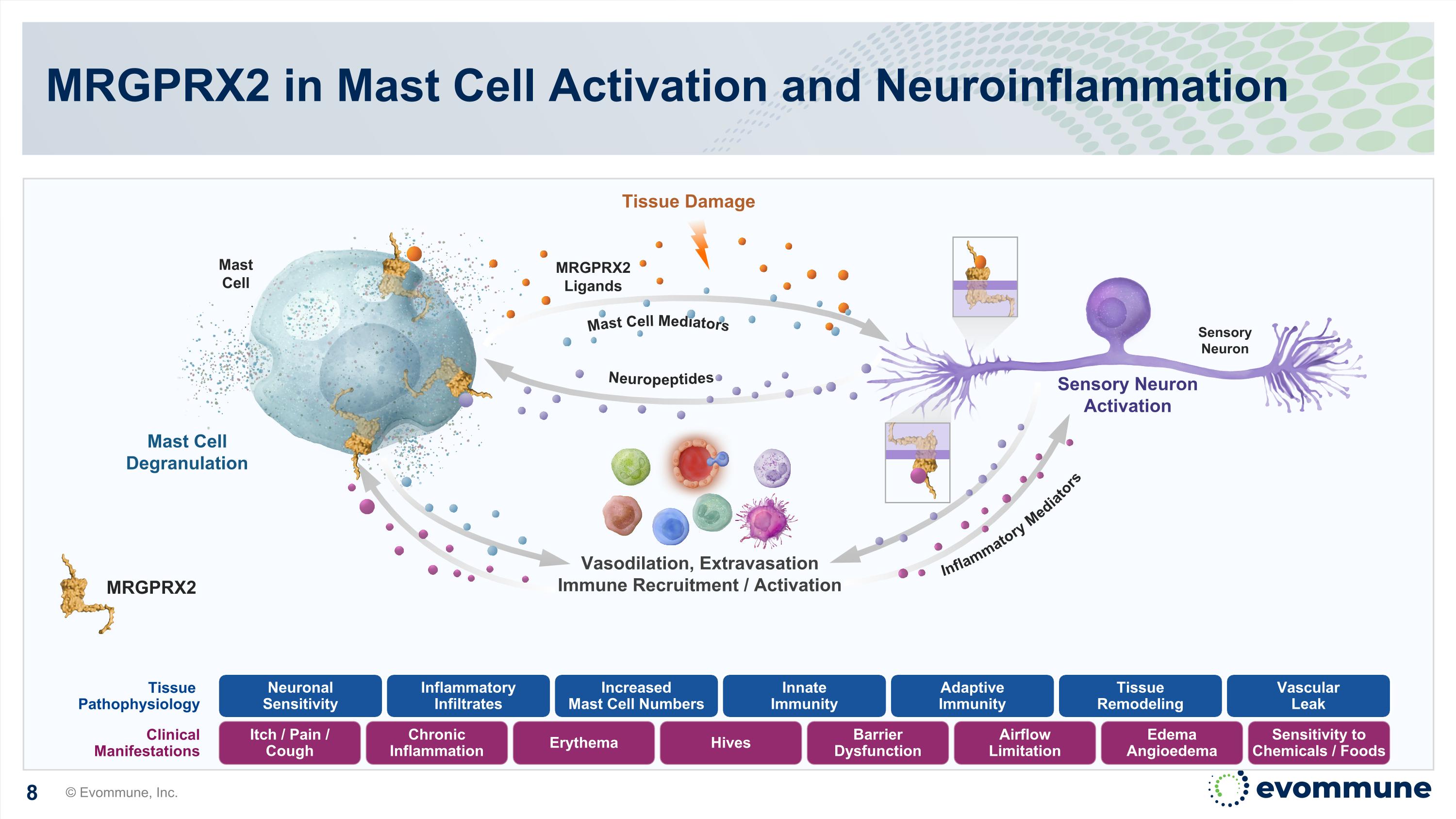 MRGPRX2 in Mast Cell Activation and Neuroinflammation

Tissue Damage

Mast Cell

MRGPRX2 Ligands

Mast Cell Mediators

Neuropeptides

Sensory Neuron

Sensory Neuron Activation

Mast Cell Degranulation

Inflammatory Mediators

Vasodilation, Extravasation
Immune Recruitment / Activation

MRGPRX2

Tissue Pathophysiology

Neuronal Sensitivity

Inflammatory Infiltrates

Increased Mast Cell Numbers

Innate Immunity

Adaptive Immunity

Tissue Remodeling

Vascular Leak

Clinical Manifestations

Itch / Pain / Cough

Chronic Inflammation

Erythema

Hives

Barrier Dysfunction

Airflow Limitation

Edema Angioedema

Sensitivity to Chemicals / Foods

8 © Evommune, Inc.

evommune